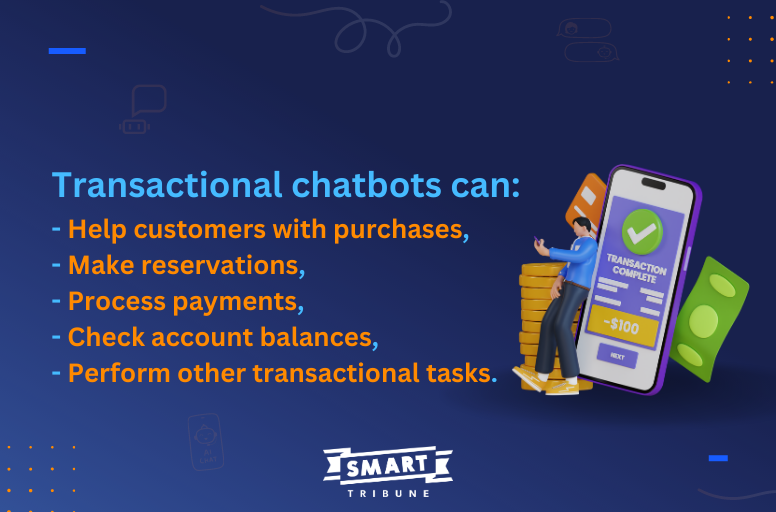 Transactional chatbots can:
- Help customers with purchases,
- Make reservations,
- Process payments,
- Check account balances,
- Perform other transactional tasks.

TRANSACTION COMPLETE
-$100
NEXT

AI CHAT

SMART
TRIBUNE